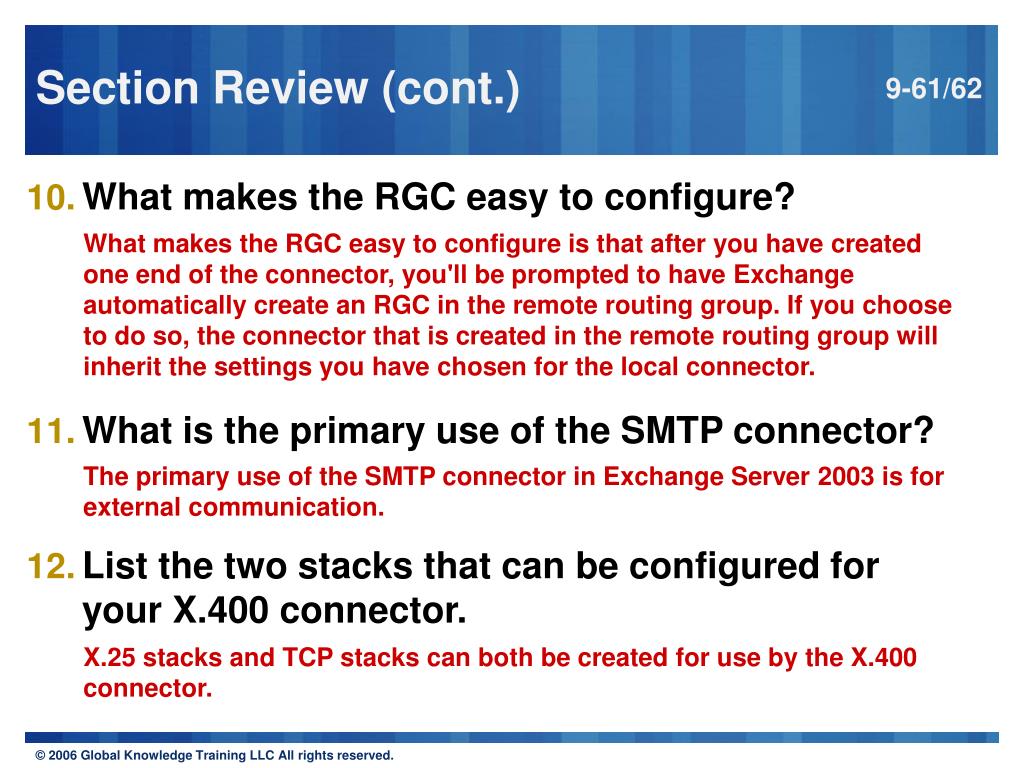 Section Review (cont.)

9-61/62

10. What makes the RGC easy to configure?

What makes the RGC easy to configure is that after you have created one end of the connector, you'll be prompted to have Exchange automatically create an RGC in the remote routing group. If you choose to do so, the connector that is created in the remote routing group will inherit the settings you have chosen for the local connector.

11. What is the primary use of the SMTP connector?

The primary use of the SMTP connector in Exchange Server 2003 is for external communication.

12. List the two stacks that can be configured for your X.400 connector.

X.25 stacks and TCP stacks can both be created for use by the X.400 connector.

© 2006 Global Knowledge Training LLC All rights reserved.